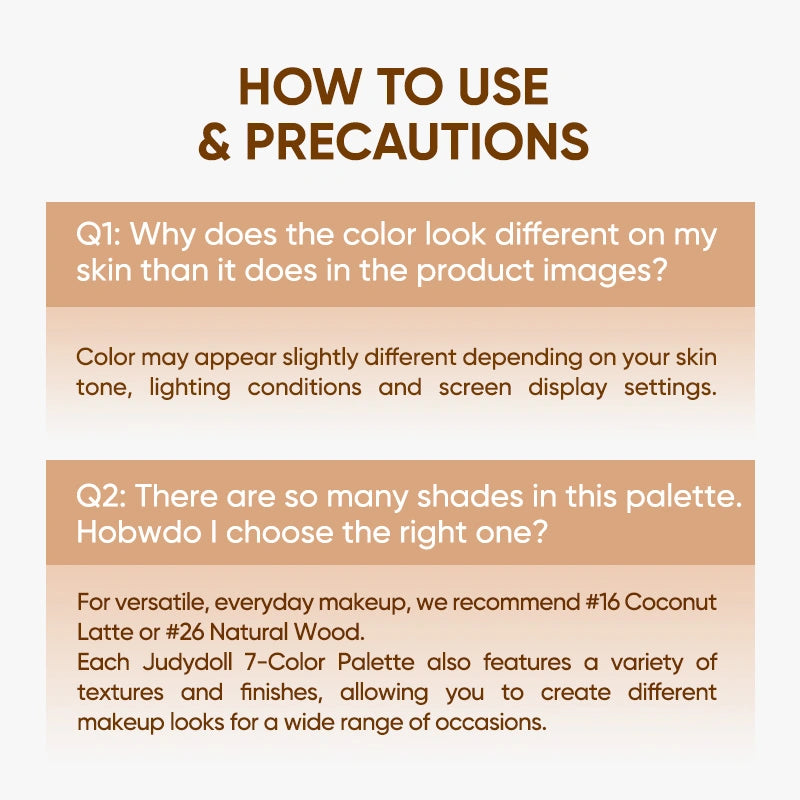 HOW TO USE
& PRECAUTIONS

Q1: Why does the color look different on my skin than it does in the product images?

Color may appear slightly different depending on your skin tone, lighting conditions and screen display settings.

Q2: There are so many shades in this palette. Hobwdo I choose the right one?

For versatile, everyday makeup, we recommend #16 Coconut Latte or #26 Natural Wood.
Each Judydoll 7-Color Palette also features a variety of textures and finishes, allowing you to create different makeup looks for a wide range of occasions.